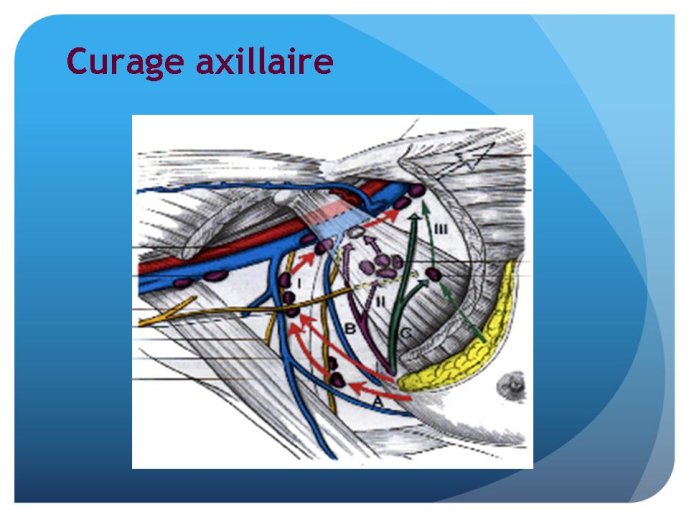 Curage axillaire

III
I
II
B
C
A